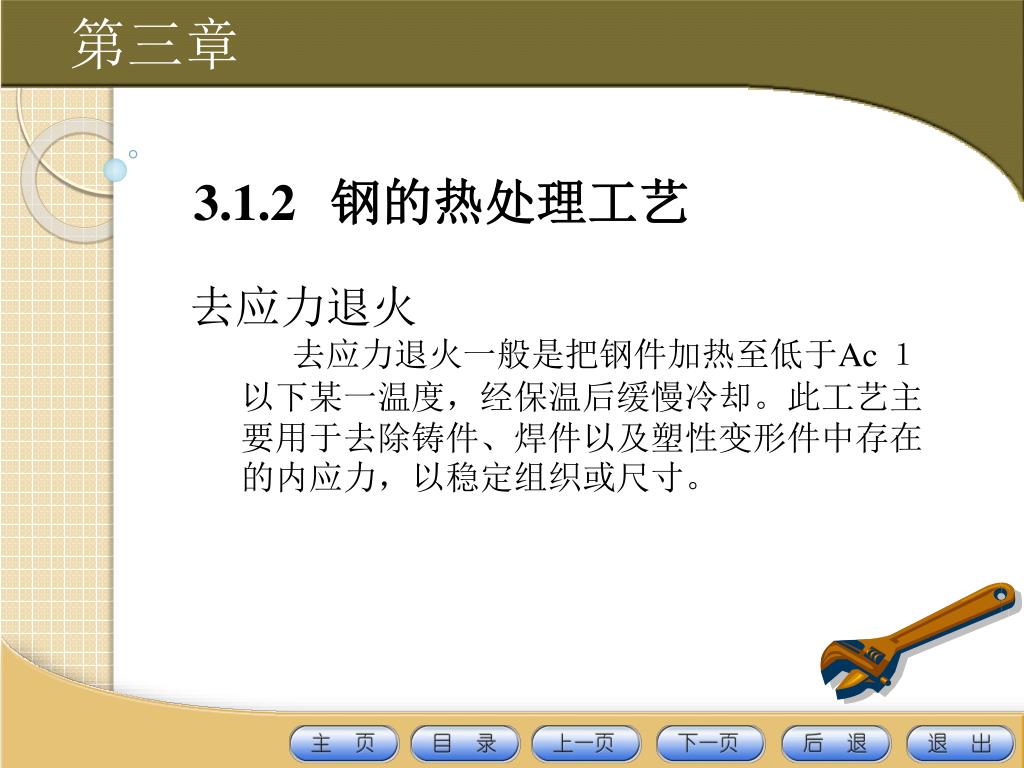 第三章

3.1.2 钢的热处理工艺

去应力退火

去应力退火一般是把钢件加热至低于Ac 1以下某一温度，经保温后缓慢冷却。此工艺主要用于去除铸件、焊件以及塑性变形件中存在的内应力，以稳定组织或尺寸。

主 页 目 录 上一页 下一页 后 退 退 出